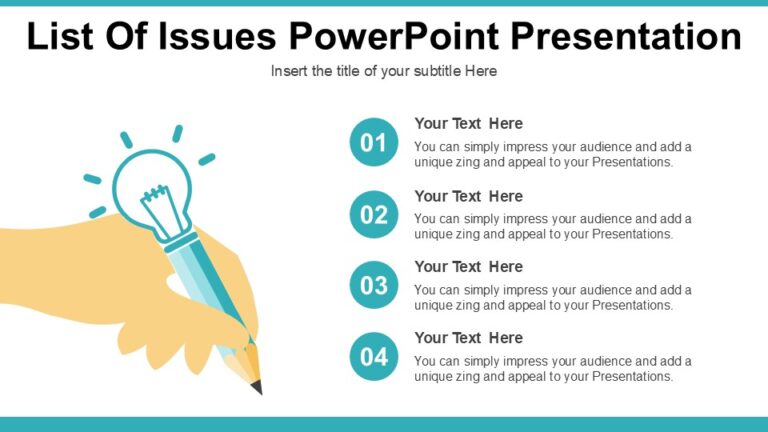 List Of Issues PowerPoint Presentation

Insert the title of your subtitle Here

01

Your Text Here

You can simply impress your audience and add a unique zing and appeal to your Presentations.

02

Your Text Here

You can simply impress your audience and add a unique zing and appeal to your Presentations.

03

Your Text Here

You can simply impress your audience and add a unique zing and appeal to your Presentations.

04

Your Text Here

You can simply impress your audience and add a unique zing and appeal to your Presentations.